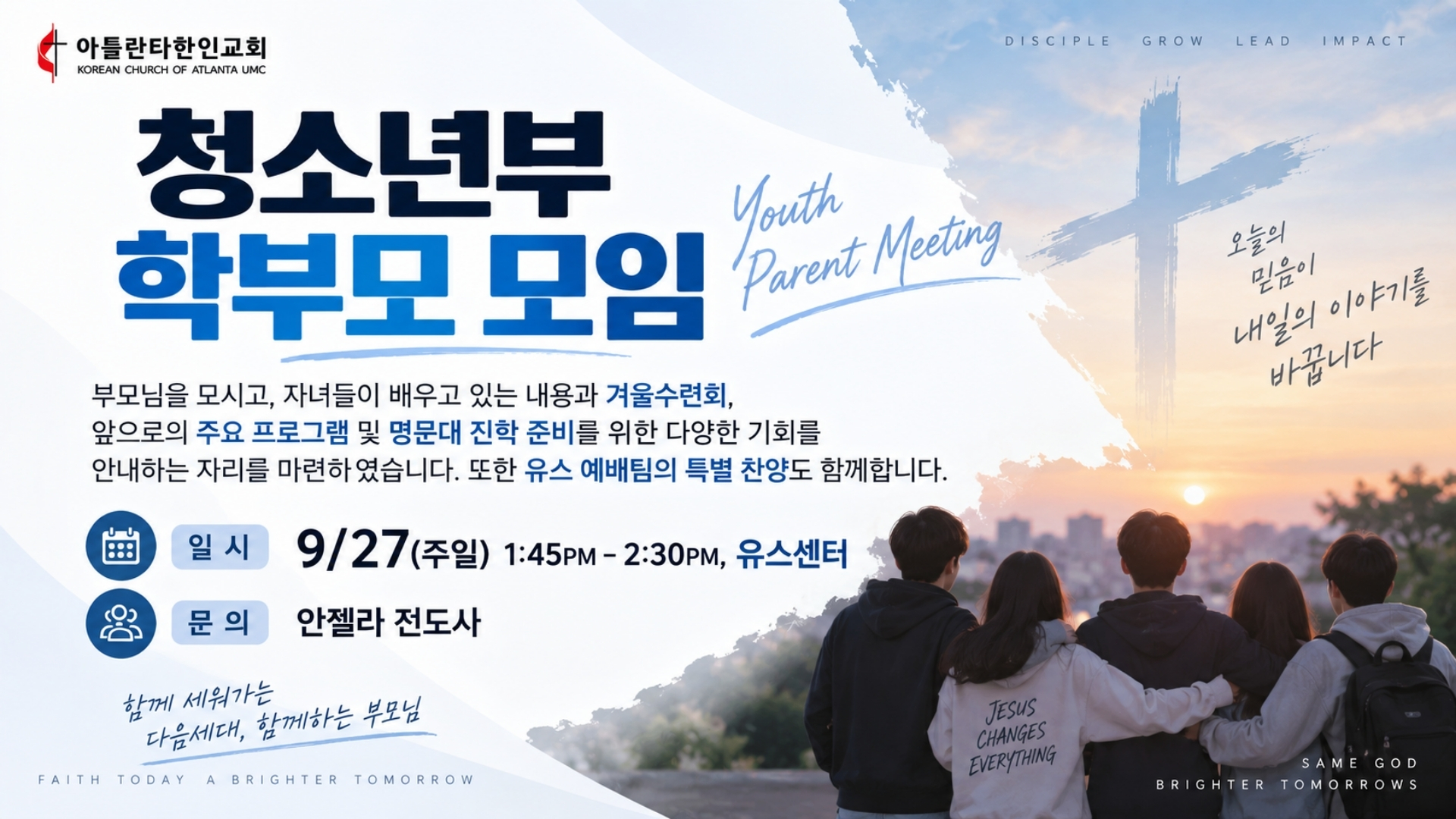 아틀란타한인교회
KOREAN CHURCH OF ATLANTA UMC

DISCIPLE GROW LEAD IMPACT

청소년부
학부모 모임

Youth Parent Meeting

오늘의 믿음이 내일의 이야기를 바꿉니다

부모님을 모시고, 자녀들이 배우고 있는 내용과 겨울수련회, 앞으로의 주요 프로그램 및 명문대 진학 준비를 위한 다양한 기회를 안내하는 자리를 마련하였습니다. 또한 유스 예배팀의 특별 찬양도 함께합니다.

일 시 9/27(주일) 1:45PM - 2:30PM, 유스센터

문 의 안젤라 전도사

함께 세워가는 다음세대, 함께하는 부모님

FAITH TODAY A BRIGHTER TOMORROW

JESUS CHANGES EVERYTHING

SAME GOD
BRIGHTER TOMORROWS